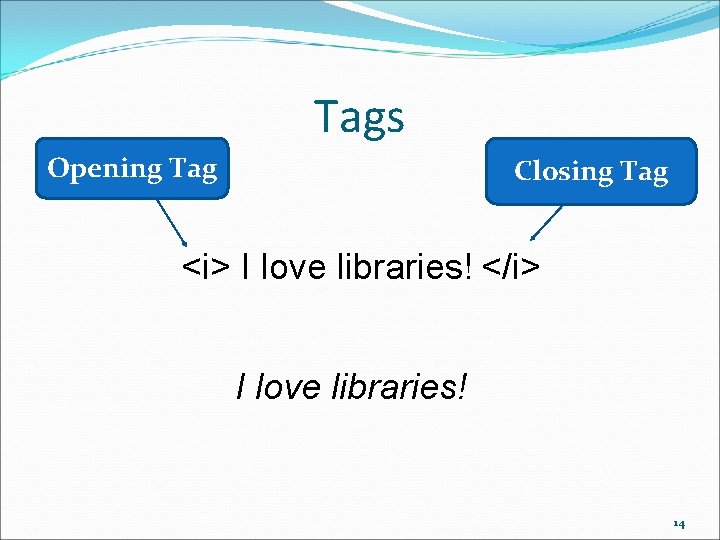 Tags

Opening Tag

Closing Tag

<i> I love libraries! </i>

I love libraries!

14